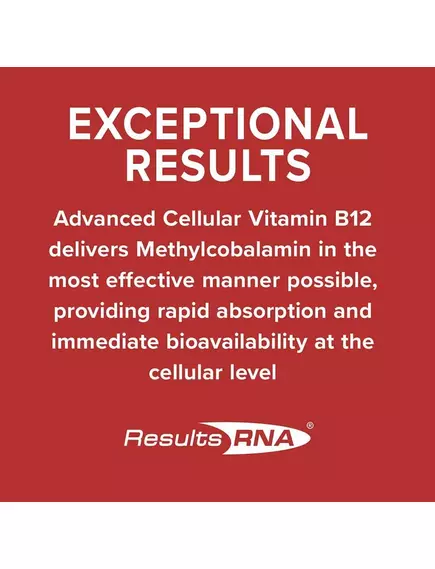 EXCEPTIONAL RESULTS

Advanced Cellular Vitamin B12 delivers Methylcobalamin in the most effective manner possible, providing rapid absorption and immediate bioavailability at the cellular level

Results RNA®